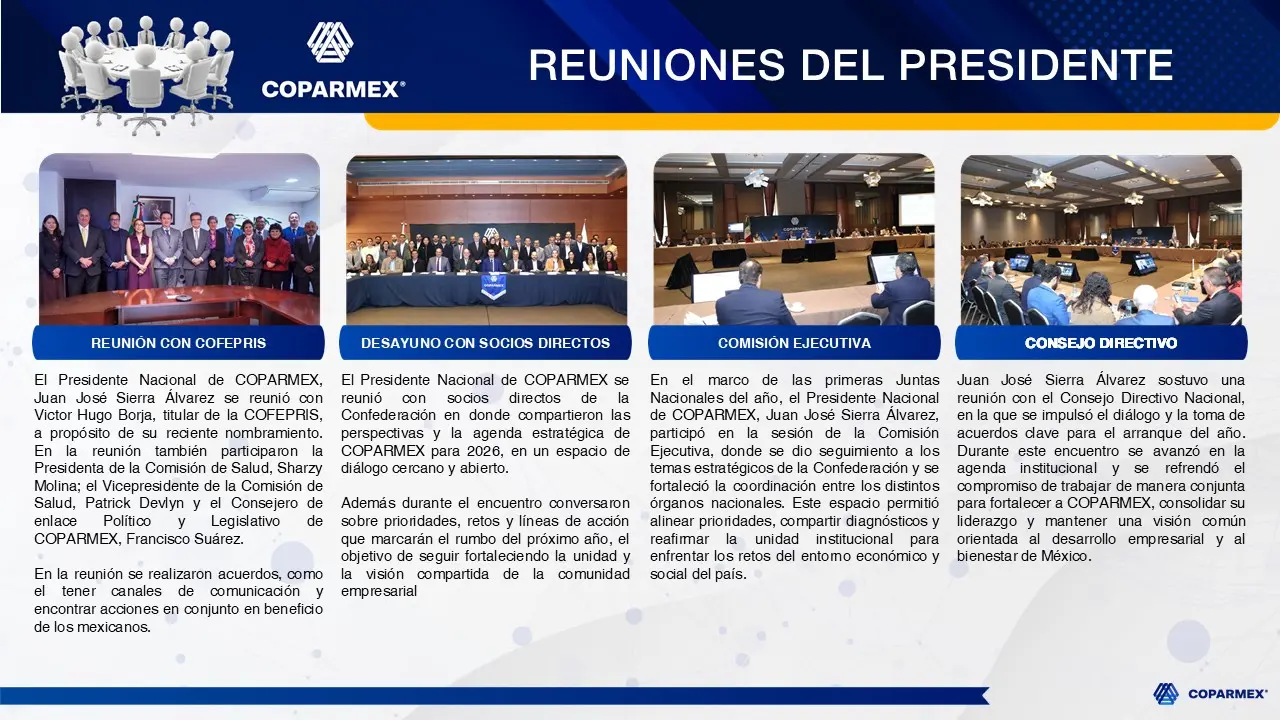 COPARMEX®

REUNIONES DEL PRESIDENTE

REUNIÓN CON COFEPRIS

El Presidente Nacional de COPARMEX, Juan José Sierra Álvarez se reunió con Victor Hugo Borja, titular de la COFEPRIS, a propósito de su reciente nombramiento. En la reunión también participaron la Presidenta de la Comisión de Salud, Sharzy Molina; el Vicepresidente de la Comisión de Salud, Patrick Devlyn y el Consejero de enlace Político y Legislativo de COPARMEX, Francisco Suárez.

En la reunión se realizaron acuerdos, como el tener canales de comunicación y encontrar acciones en conjunto en beneficio de los mexicanos.

DESAYUNO CON SOCIOS DIRECTOS

El Presidente Nacional de COPARMEX se reunió con socios directos de la Confederación en donde compartieron las perspectivas y la agenda estratégica de COPARMEX para 2026, en un espacio de diálogo cercano y abierto.

Además durante el encuentro conversaron sobre prioridades, retos y líneas de acción que marcarán el rumbo del próximo año, el objetivo de seguir fortaleciendo la unidad y la visión compartida de la comunidad empresarial

COMISIÓN EJECUTIVA

En el marco de las primeras Juntas Nacionales del año, el Presidente Nacional de COPARMEX, Juan José Sierra Álvarez, participó en la sesión de la Comisión Ejecutiva, donde se dio seguimiento a los temas estratégicos de la Confederación y se fortaleció la coordinación entre los distintos órganos nacionales. Este espacio permitió alinear prioridades, compartir diagnósticos y reafirmar la unidad institucional para enfrentar los retos del entorno económico y social del país.

CONSEJO DIRECTIVO

Juan José Sierra Álvarez sostuvo una reunión con el Consejo Directivo Nacional, en la que se impulsó el diálogo y la toma de acuerdos clave para el arranque del año. Durante este encuentro se avanzó en la agenda institucional y se refrendó el compromiso de trabajar de manera conjunta para fortalecer a COPARMEX, consolidar su liderazgo y mantener una visión común orientada al desarrollo empresarial y al bienestar de México.

COPARMEX®